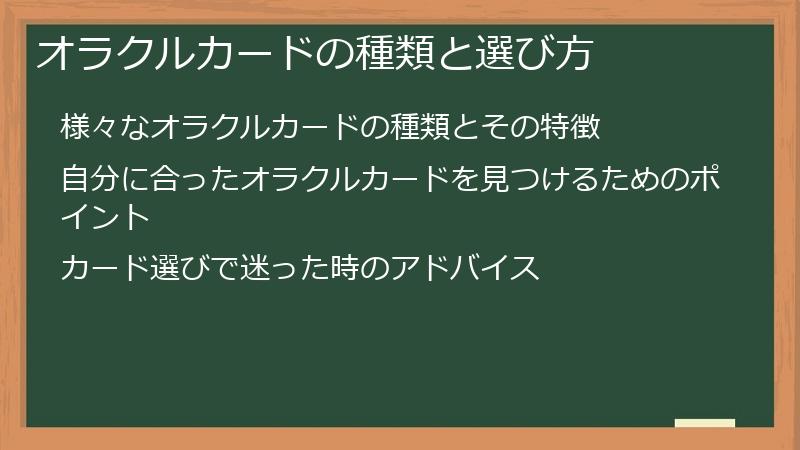 オラクルカードの種類と選び方

様々なオラクルカードの種類とその特徴

自分に合ったオラクルカードを見つけるためのポイント

カード選びで迷った時のアドバイス